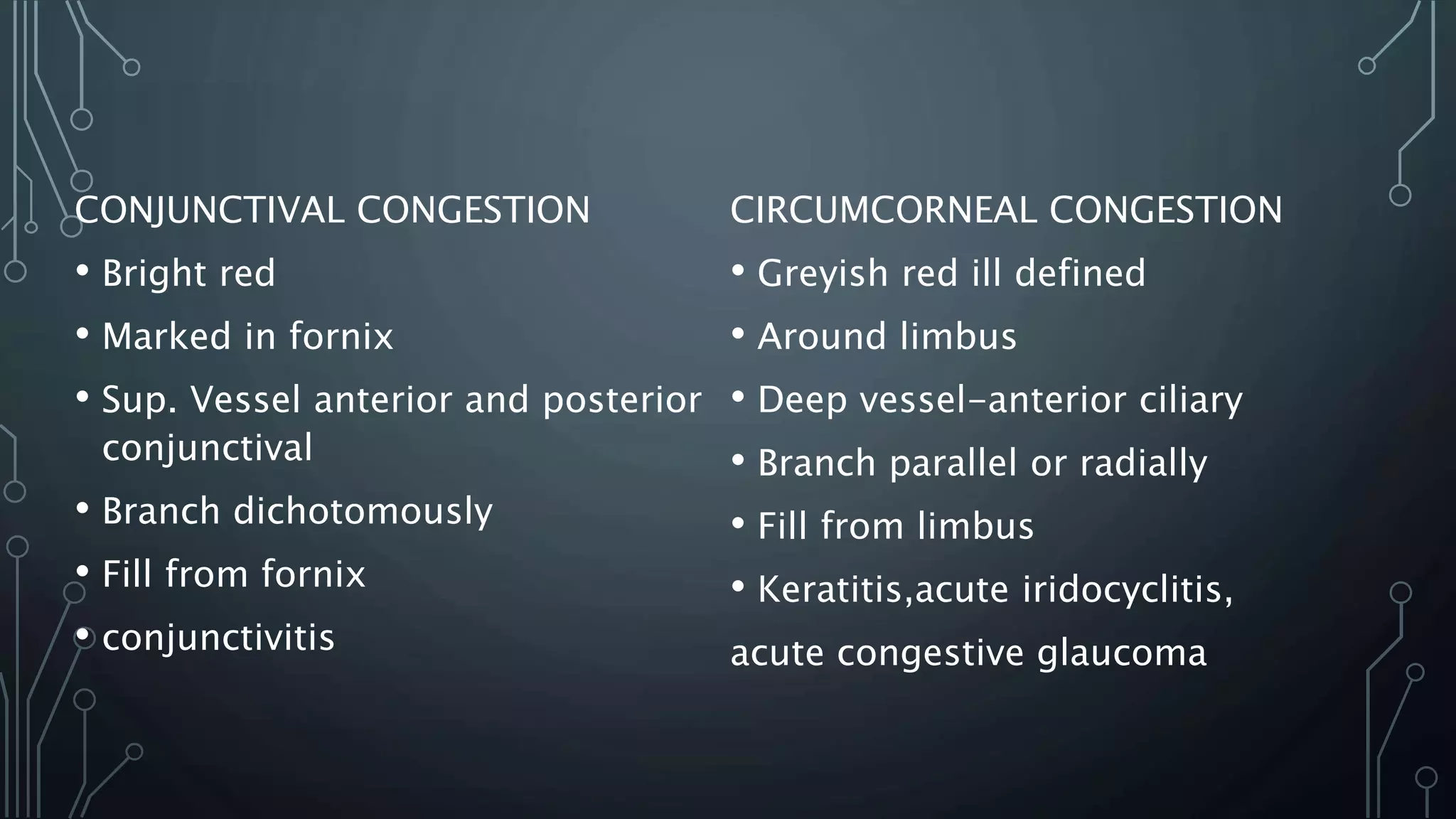 CONJUNCTIVAL CONGESTION

• Bright red

• Marked in fornix

• Sup. Vessel anterior and posterior conjunctival

• Branch dichotomously

• Fill from fornix

• conjunctivitis

CIRCUMCORNEAL CONGESTION

• Greyish red ill defined

• Around limbus

• Deep vessel-anterior ciliary

• Branch parallel or radially

• Fill from limbus

• Keratitis,acute iridocyclitis,

acute congestive glaucoma